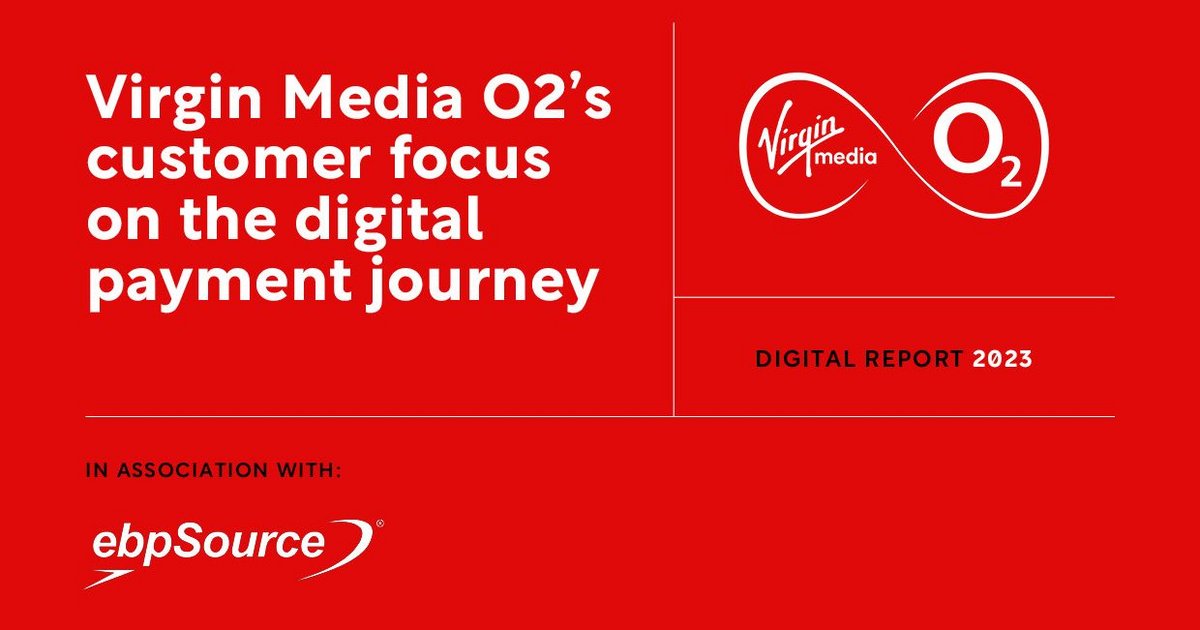 Virgin Media O2's customer focus on the digital payment journey

Virgin media $O_2$

DIGITAL REPORT 2023

IN ASSOCIATION WITH:

ebpSource®